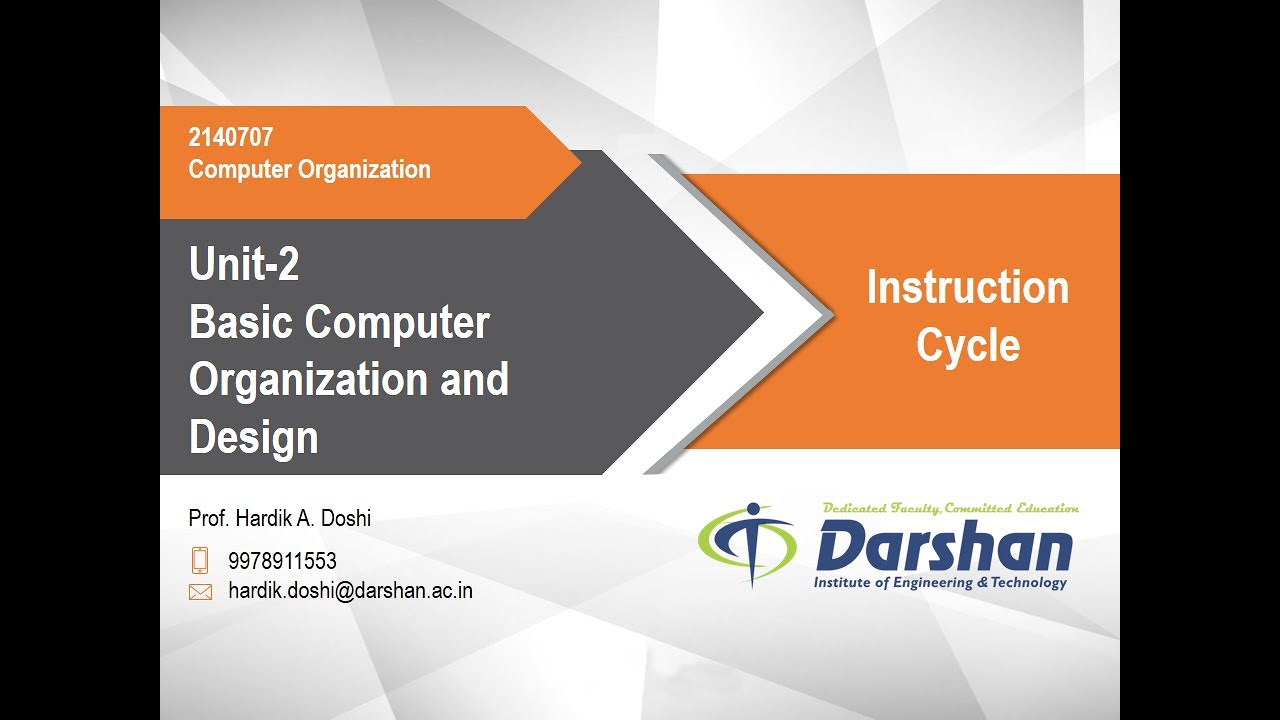 2140707
Computer Organization

Unit-2
Basic Computer Organization and Design

Instruction Cycle

Prof. Hardik A. Doshi

9978911553

hardik.doshi@darshan.ac.in

Dedicated Faculty, Committed Education
Darshan
Institute of Engineering & Technology